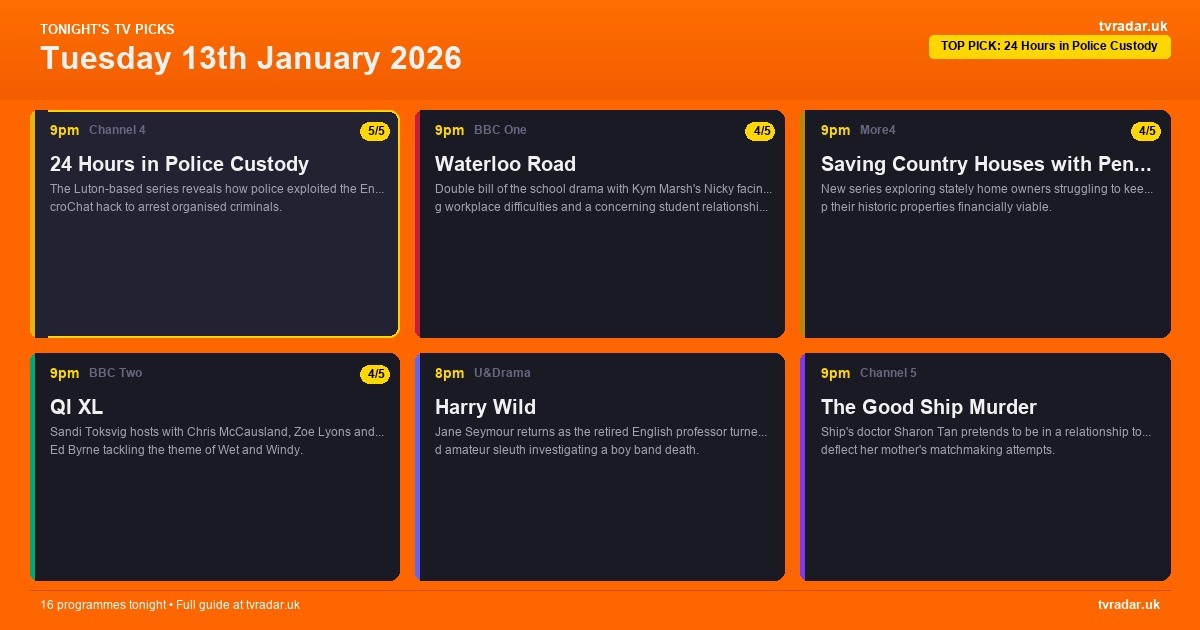 TONIGHT'S TV PICKS
Tuesday 13th January 2026

tvradar.uk
TOP PICK: 24 Hours in Police Custody

9pm Channel 4 5/5
24 Hours in Police Custody
The Luton-based series reveals how police exploited the En... croChat hack to arrest organised criminals.

9pm BBC One 4/5
Waterloo Road
Double bill of the school drama with Kym Marsh's Nicky facin... g workplace difficulties and a concerning student relationshi...

9pm More4 4/5
Saving Country Houses with Pen...
New series exploring stately home owners struggling to kee... p their historic properties financially viable.

9pm BBC Two 4/5
QI XL
Sandi Toksvig hosts with Chris McCausland, Zoe Lyons and... Ed Byrne tackling the theme of Wet and Windy.

8pm U&Drama
Harry Wild
Jane Seymour returns as the retired English professor turne... d amateur sleuth investigating a boy band death.

9pm Channel 5
The Good Ship Murder
Ship's doctor Sharon Tan pretends to be in a relationship to... deflect her mother's matchmaking attempts.

16 programmes tonight • Full guide at tvradar.uk
tvradar.uk